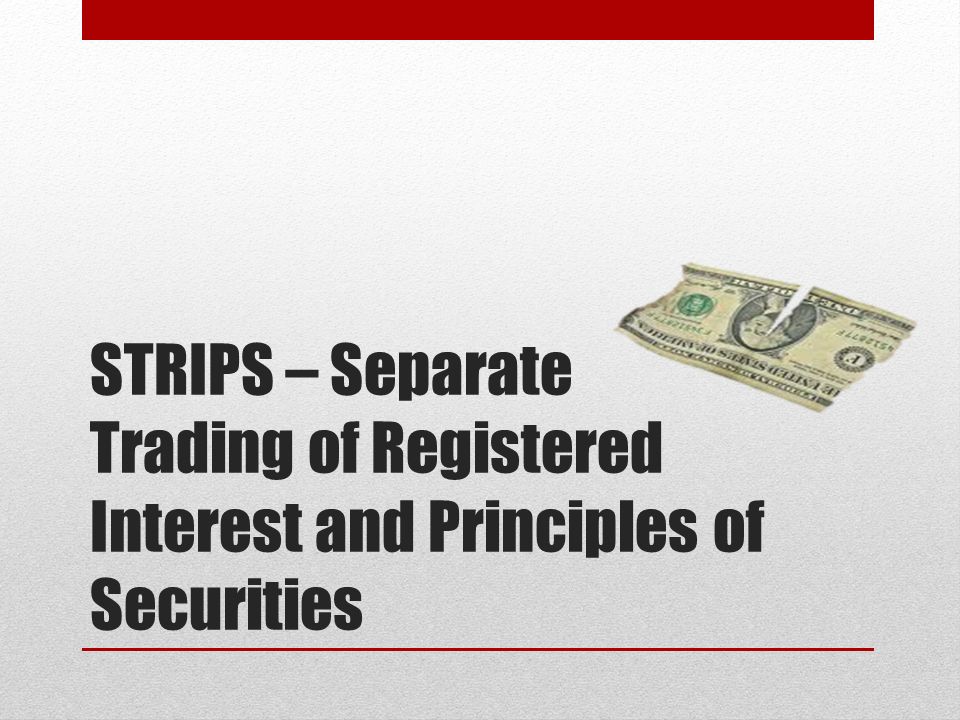 STRIPS – Separate Trading of Registered Interest and Principles of Securities